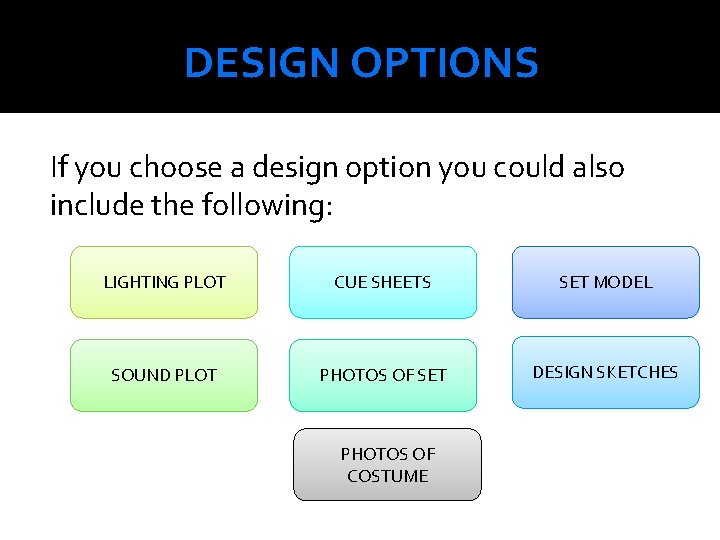 DESIGN OPTIONS

If you choose a design option you could also include the following:

LIGHTING PLOT

CUE SHEETS

SET MODEL

SOUND PLOT

PHOTOS OF SET

DESIGN SKETCHES

PHOTOS OF COSTUME